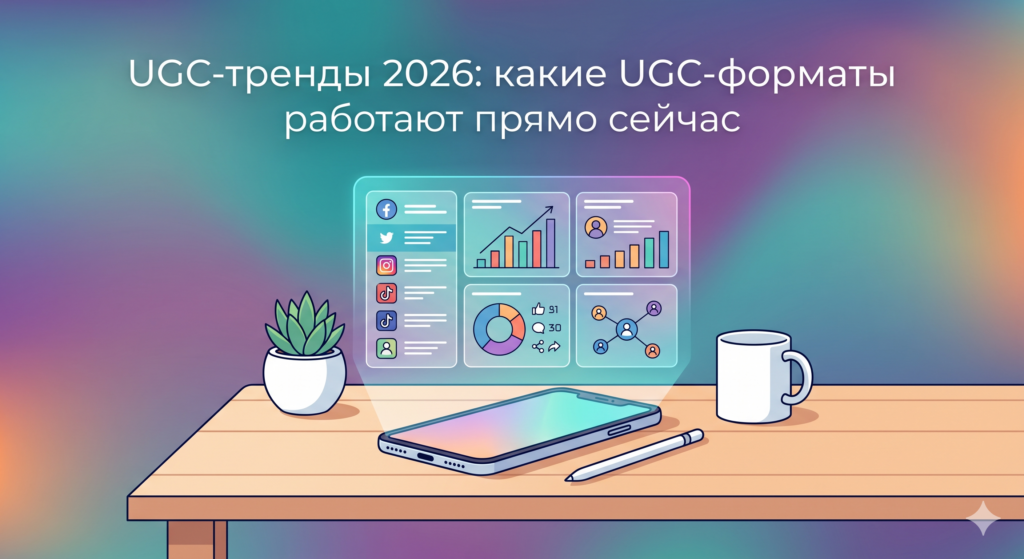 UGC-тренды 2026: какие UGC-форматы работают прямо сейчас

91
30